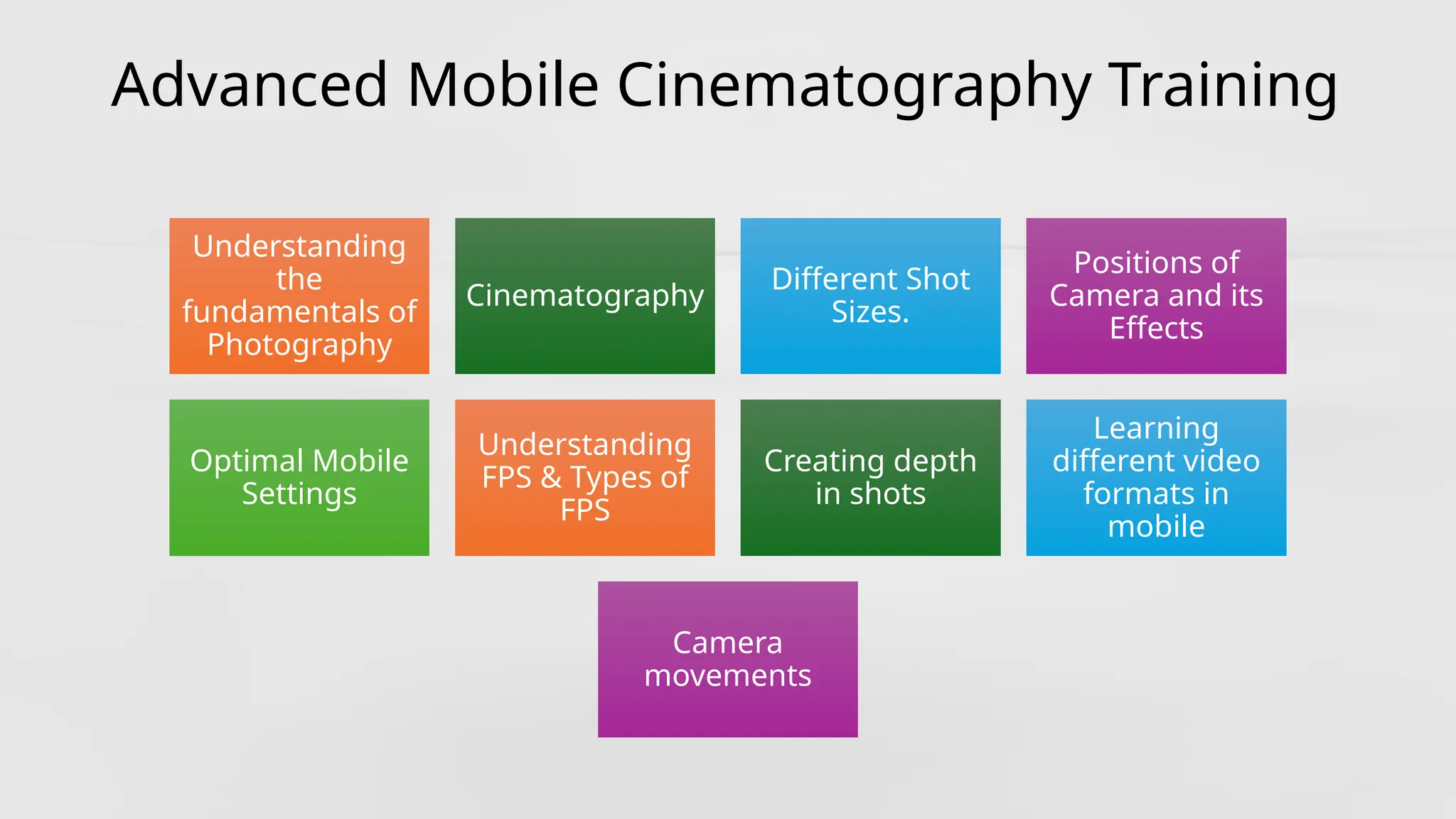 Advanced Mobile Cinematography Training

Understanding the fundamentals of Photography

Cinematography

Different Shot Sizes.

Positions of Camera and its Effects

Optimal Mobile Settings

Understanding FPS & Types of FPS

Creating depth in shots

Learning different video formats in mobile

Camera movements